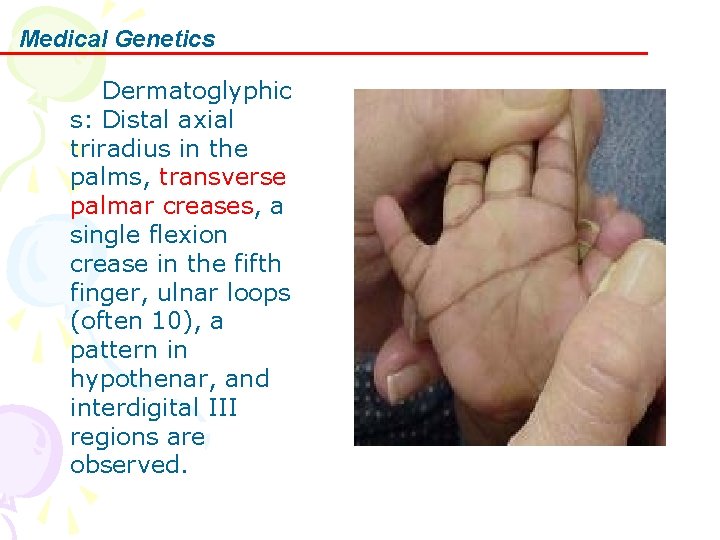 Medical Genetics

Dermatoglyphics: Distal axial triradius in the palms, transverse palmar creases, a single flexion crease in the fifth finger, ulnar loops (often 10), a pattern in hypothenar, and interdigital III regions are observed.